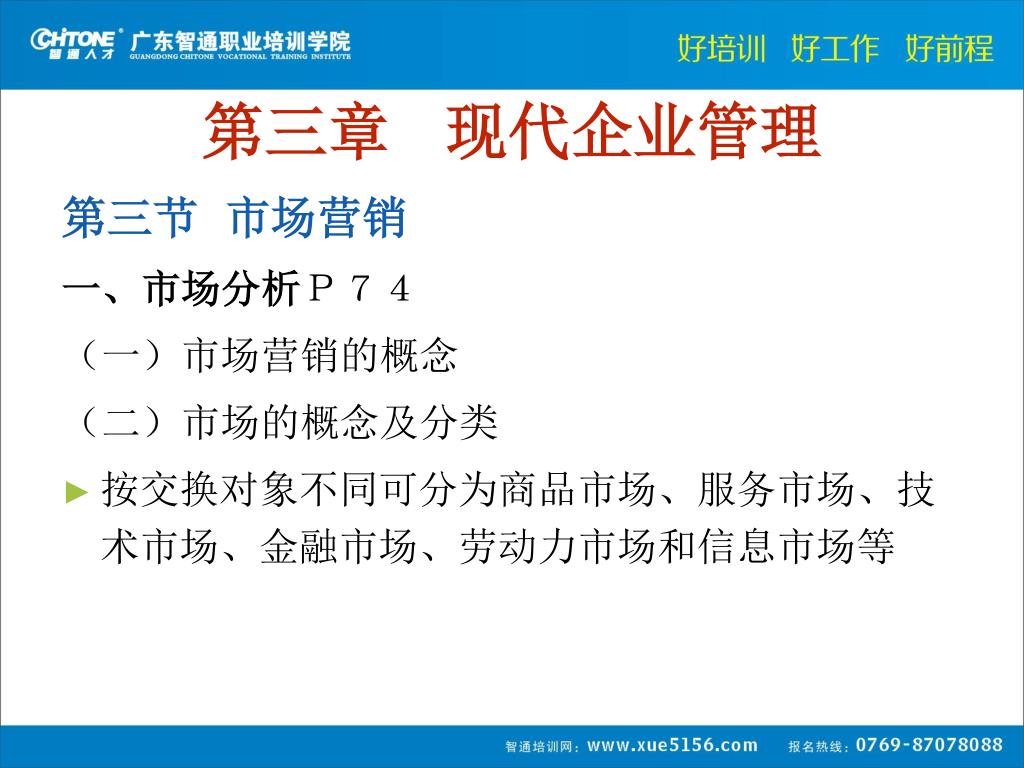 CHITONE 智通人才 广东智通职业培训学院 GUANGDONG CHITONE VOCATIONAL TRAINING INSTITUTE

好培训 好工作 好前程

第三章 现代企业管理

第三节 市场营销

一、市场分析P74

（一）市场营销的概念

（二）市场的概念及分类

► 按交换对象不同可分为商品市场、服务市场、技术市场、金融市场、劳动力市场和信息市场等

智通培训网：www.xue5156.com 报名热线：0769-87078088